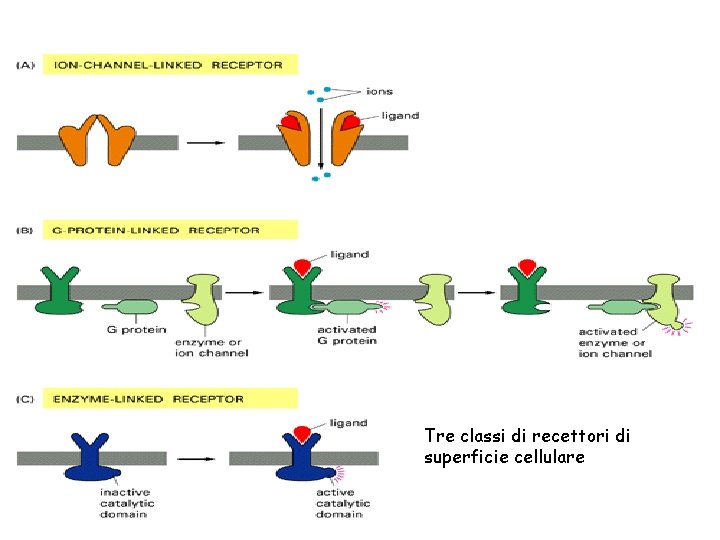 (A) ION-CHANNEL-LINKED RECEPTOR

ions

ligand

(B) G-PROTEIN-LINKED RECEPTOR

ligand

G protein

enzyme or ion channel

activated G protein

activated enzyme or ion channel

(C) ENZYME-LINKED RECEPTOR

ligand

inactive catalytic domain

active catalytic domain

Tre classi di recettori di superficie cellulare